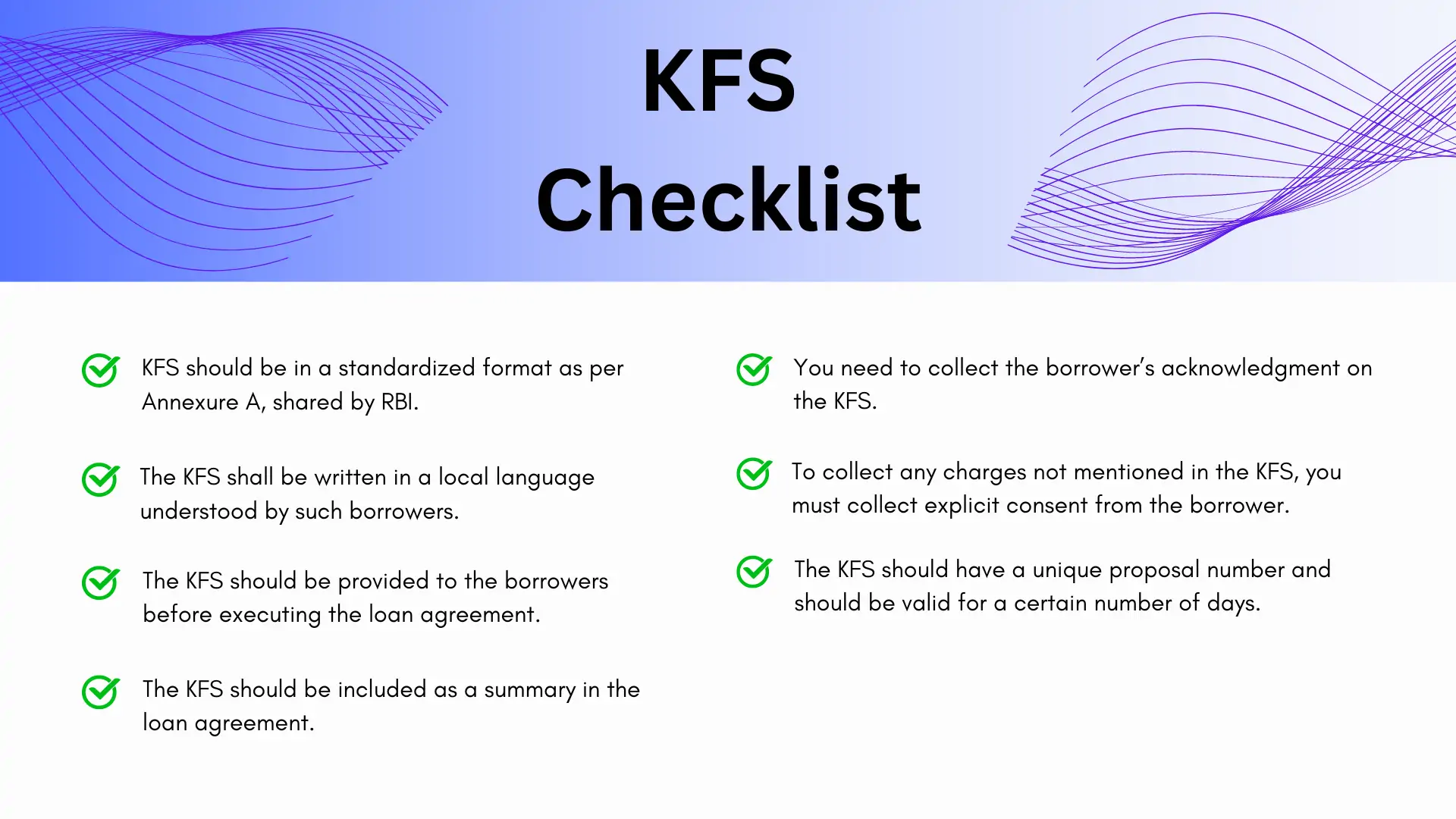 KFS Checklist

KFS should be in a standardized format as per Annexure A, shared by RBI.

The KFS shall be written in a local language understood by such borrowers.

The KFS should be provided to the borrowers before executing the loan agreement.

The KFS should be included as a summary in the loan agreement.

You need to collect the borrower's acknowledgment on the KFS.

To collect any charges not mentioned in the KFS, you must collect explicit consent from the borrower.

The KFS should have a unique proposal number and should be valid for a certain number of days.